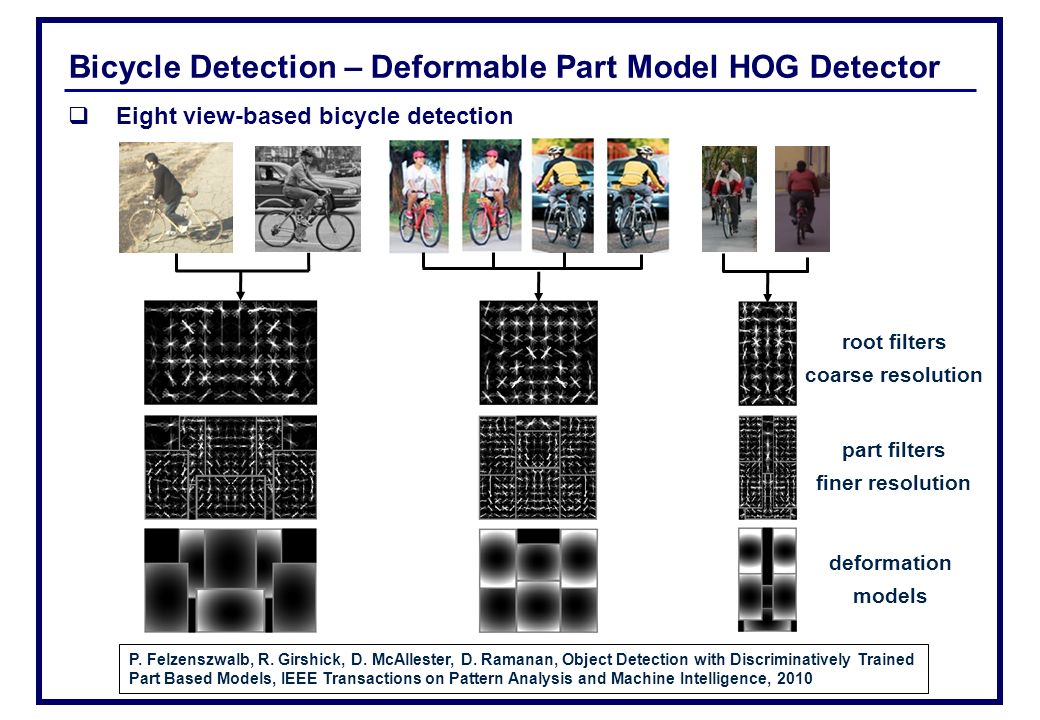 Bicycle Detection – Deformable Part Model HOG Detector

❑ Eight view-based bicycle detection

root filters
coarse resolution

part filters
finer resolution

deformation
models

P. Felzenszwalb, R. Girshick, D. McAllester, D. Ramanan, Object Detection with Discriminatively Trained Part Based Models, IEEE Transactions on Pattern Analysis and Machine Intelligence, 2010